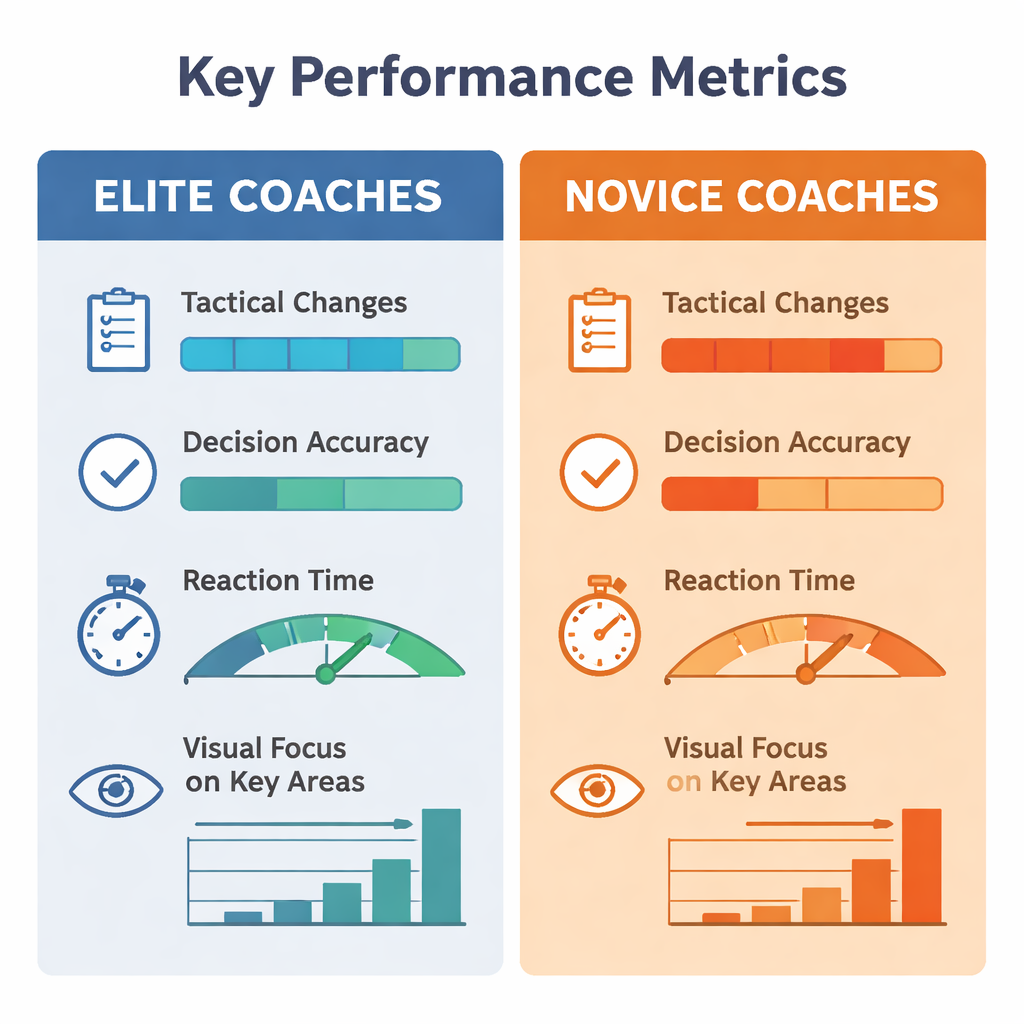 Key Performance Metrics

ELITE COACHES

Tactical Changes

Decision Accuracy

Reaction Time

Visual Focus on Key Areas

NOVICE COACHES

Tactical Changes

Decision Accuracy

Reaction Time

Visual Focus on Key Areas